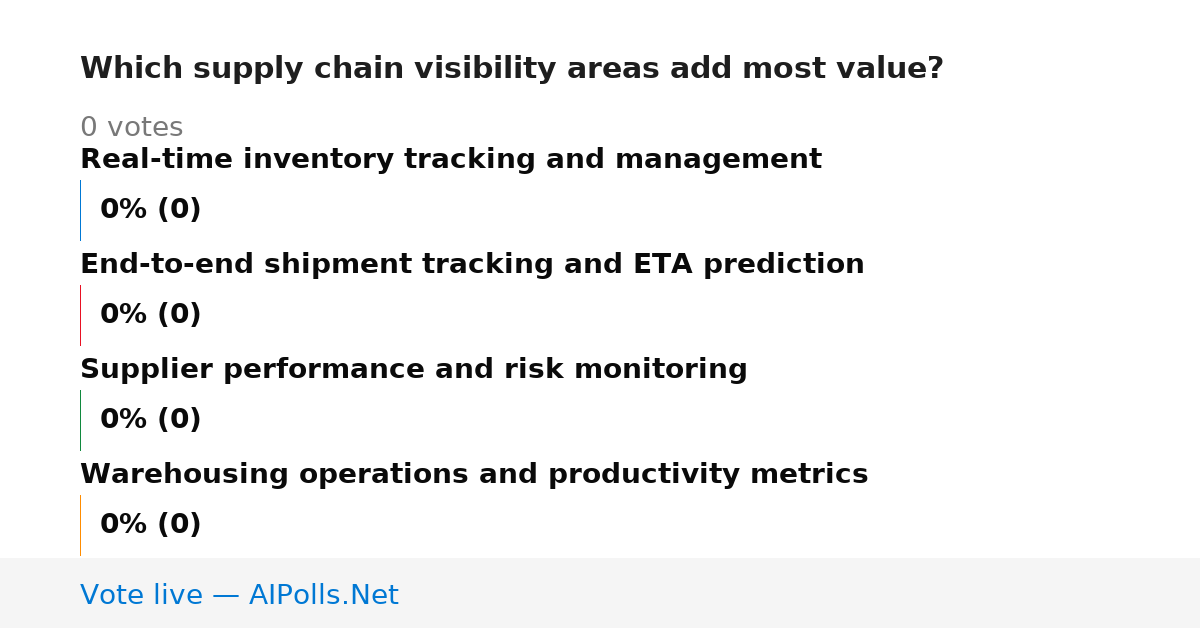 Which supply chain visibility areas add most value?

0 votes

Real-time inventory tracking and management

0% (0)

End-to-end shipment tracking and ETA prediction

0% (0)

Supplier performance and risk monitoring

0% (0)

Warehousing operations and productivity metrics

0% (0)

Vote live — AIPolls.Net